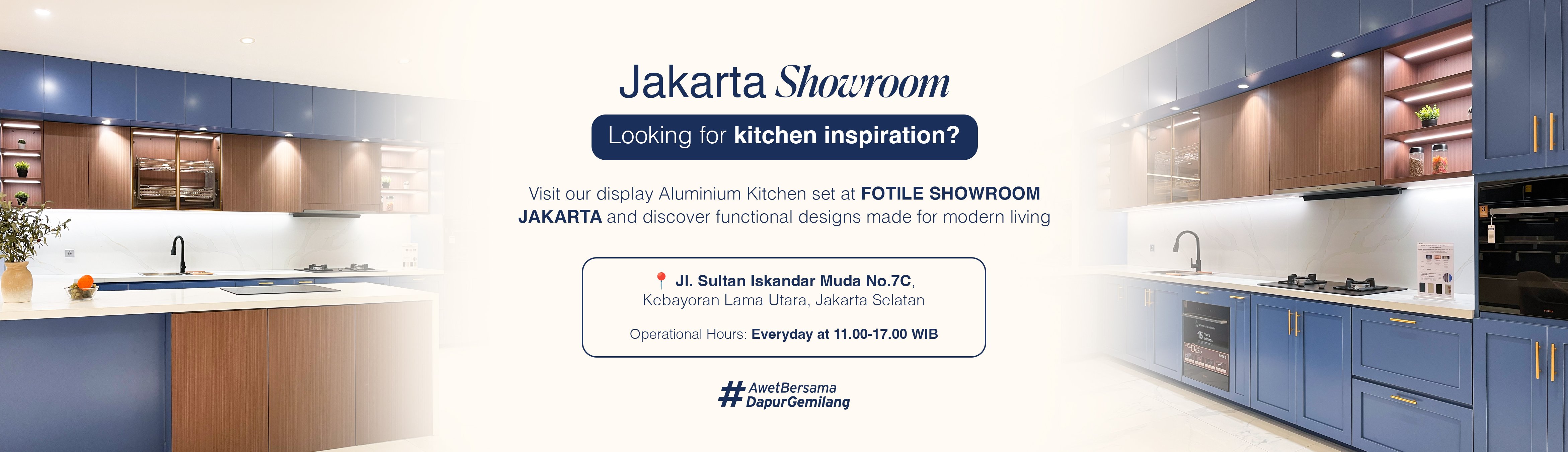 Jakarta Showroom

Looking for kitchen inspiration?

Visit our display Aluminium Kitchen set at FOTILE SHOWROOM JAKARTA and discover functional designs made for modern living

Jl. Sultan Iskandar Muda No.7C, Kebayoran Lama Utara, Jakarta Selatan

Operational Hours: Everyday at 11.00-17.00 WIB

#AwetBersama DapurGemilang